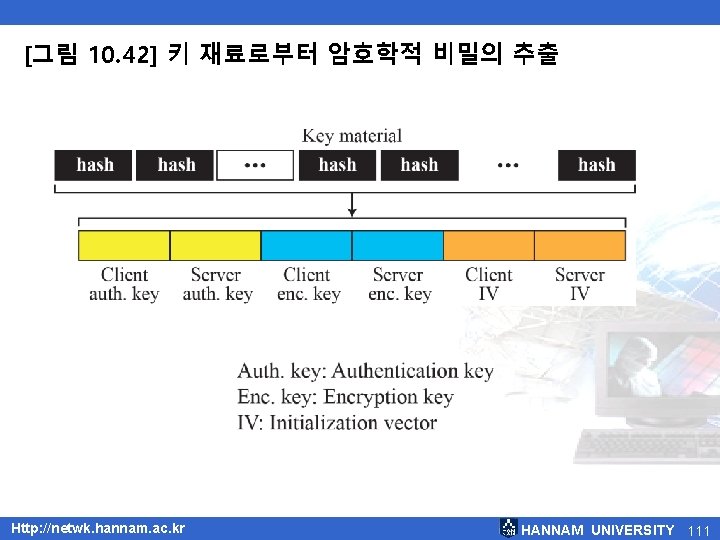 [그림 10.42] 키 재료로부터 암호학적 비밀의 추출

Key material

hash hash ••• hash hash ••• hash

Client auth. key
Server auth. key
Client enc. key
Server enc. key
Client IV
Server IV

Auth. key: Authentication key
Enc. key: Encryption key
IV: Initialization vector

Http://netwk.hannam.ac.kr

HANNAM UNIVERSITY 111